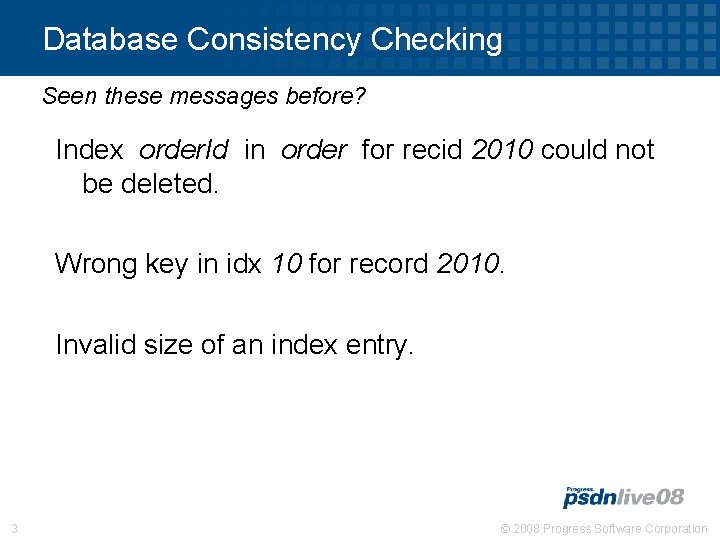 Database Consistency Checking

Seen these messages before?

Index orderId in order for recid 2010 could not be deleted.

Wrong key in idx 10 for record 2010.

Invalid size of an index entry.

Progress psdnlive08

3

© 2008 Progress Software Corporation